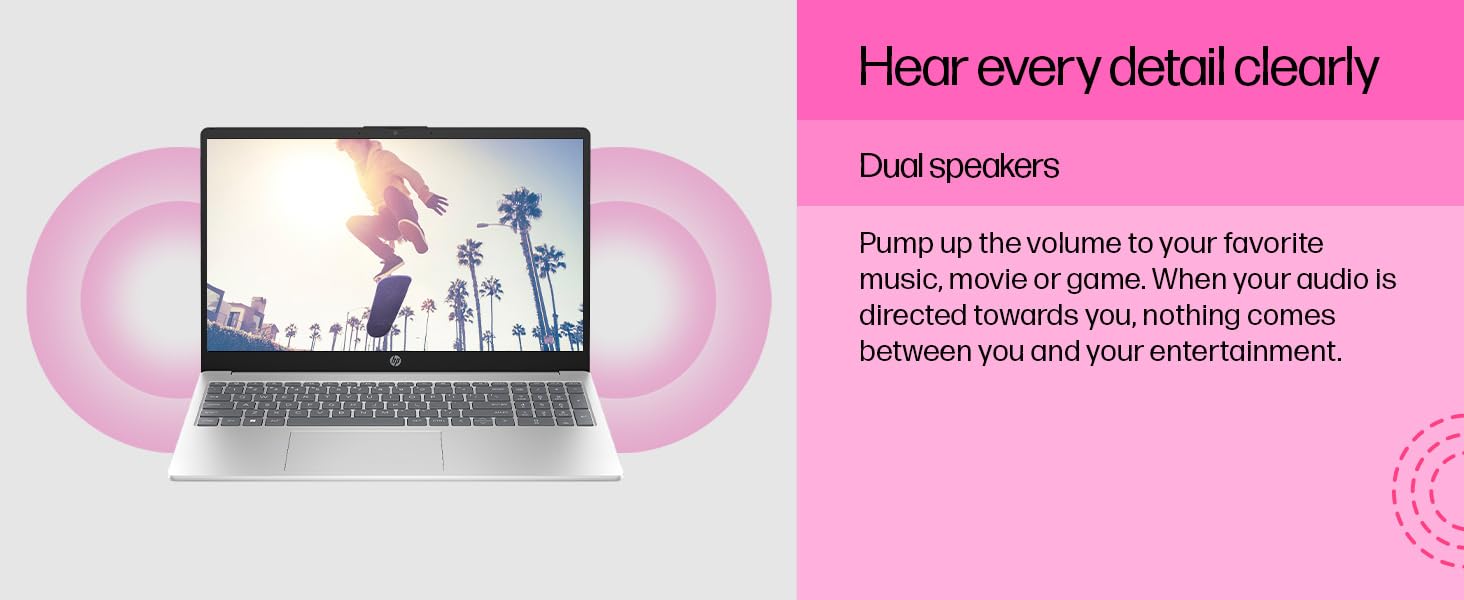 hp

Hear every detail clearly

Dual speakers

Pump up the volume to your favorite music, movie or game. When your audio is directed towards you, nothing comes between you and your entertainment.